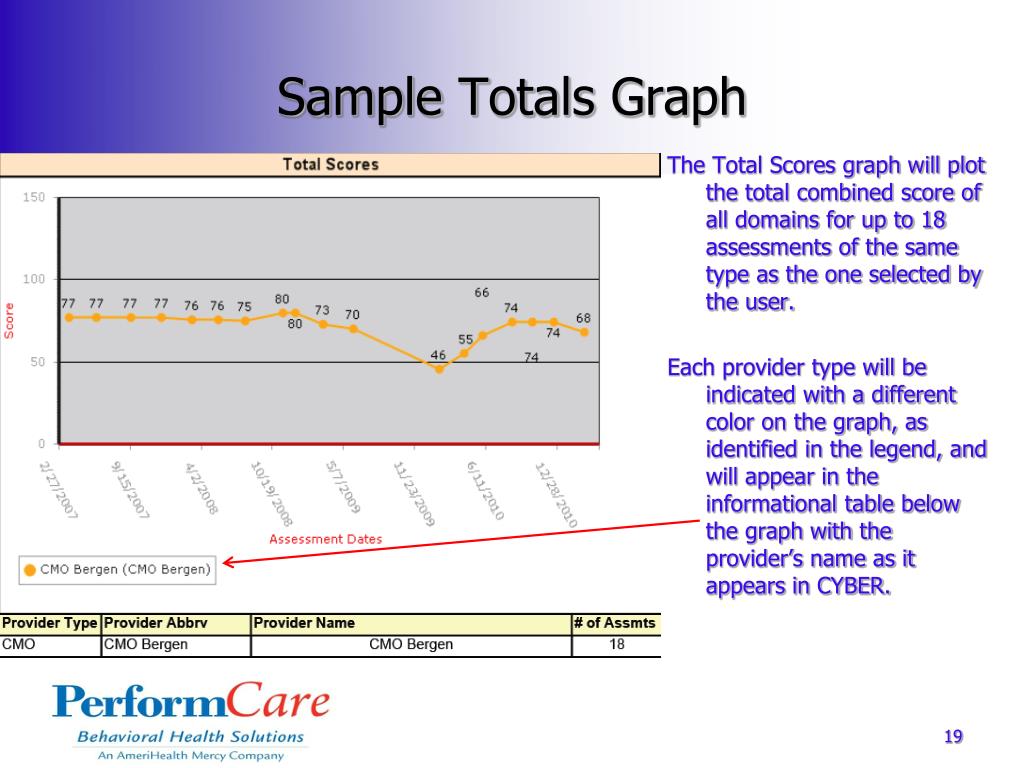 Sample Totals Graph

Total Scores

150
100
50
0
Score

77 77 77 77 76 76 75 80 80 73 70 46 55 66 74 74 74 68

2/27/2007 9/15/2007 4/2/2008 10/19/2008 5/7/2009 11/23/2009 6/11/2010 12/28/2010

Assessment Dates

CMO Bergen (CMO Bergen)

| Provider Type | Provider Abbrv | Provider Name | # of Assmts |
|---|---|---|---|
| CMO | CMO Bergen | CMO Bergen | 18 |

The Total Scores graph will plot the total combined score of all domains for up to 18 assessments of the same type as the one selected by the user.

Each provider type will be indicated with a different color on the graph, as identified in the legend, and will appear in the informational table below the graph with the provider's name as it appears in CYBER.

PerformCare
Behavioral Health Solutions
An AmeriHealth Mercy Company

19